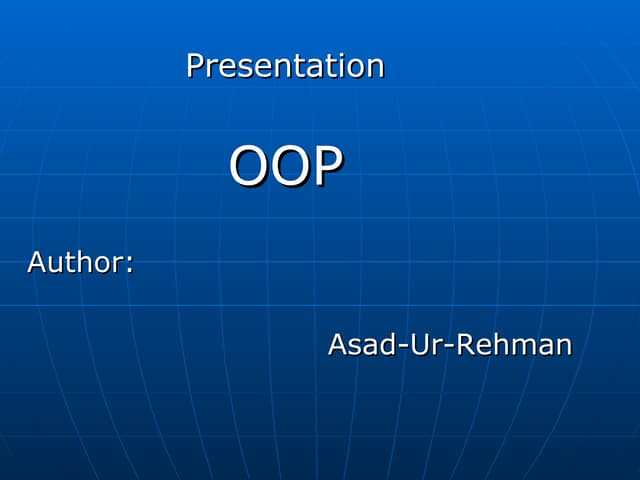 Presentation

OOP

Author:

Asad-Ur-Rehman